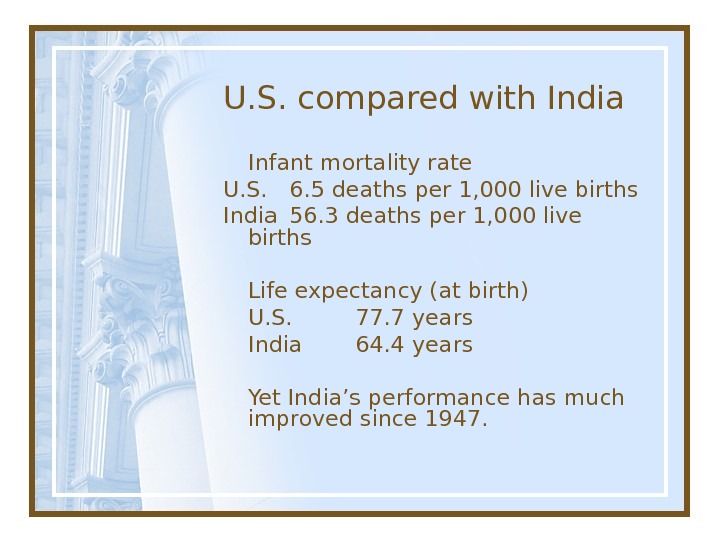 U.S. compared with India

Infant mortality rate
U.S. 6.5 deaths per 1,000 live births
India 56.3 deaths per 1,000 live births

Life expectancy (at birth)
U.S. 77.7 years
India 64.4 years

Yet India’s performance has much improved since 1947.